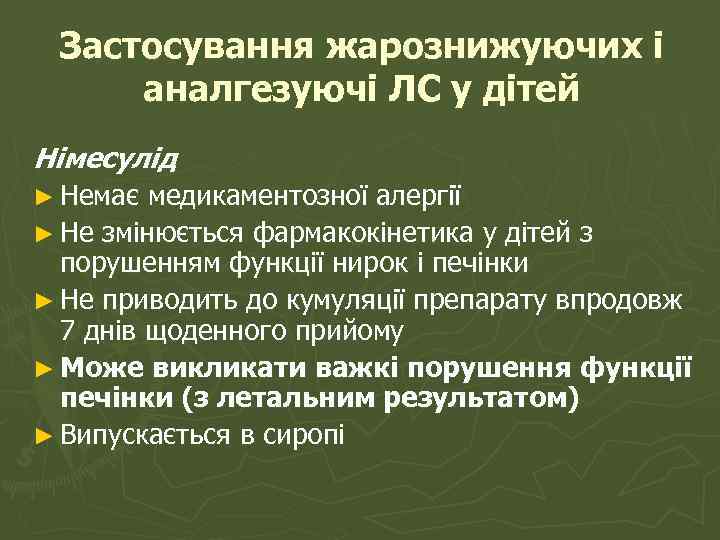 Застосування жарознижуючих і аналгезуючі ЛС у дітей

Німесулід

► Немає медикаментозної алергії

► Не змінюється фармакокінетика у дітей з порушенням функції нирок і печінки

► Не приводить до кумуляції препарату впродовж 7 днів щоденного прийому

► Може викликати важкі порушення функції печінки (з летальним результатом)

► Випускається в сиропі